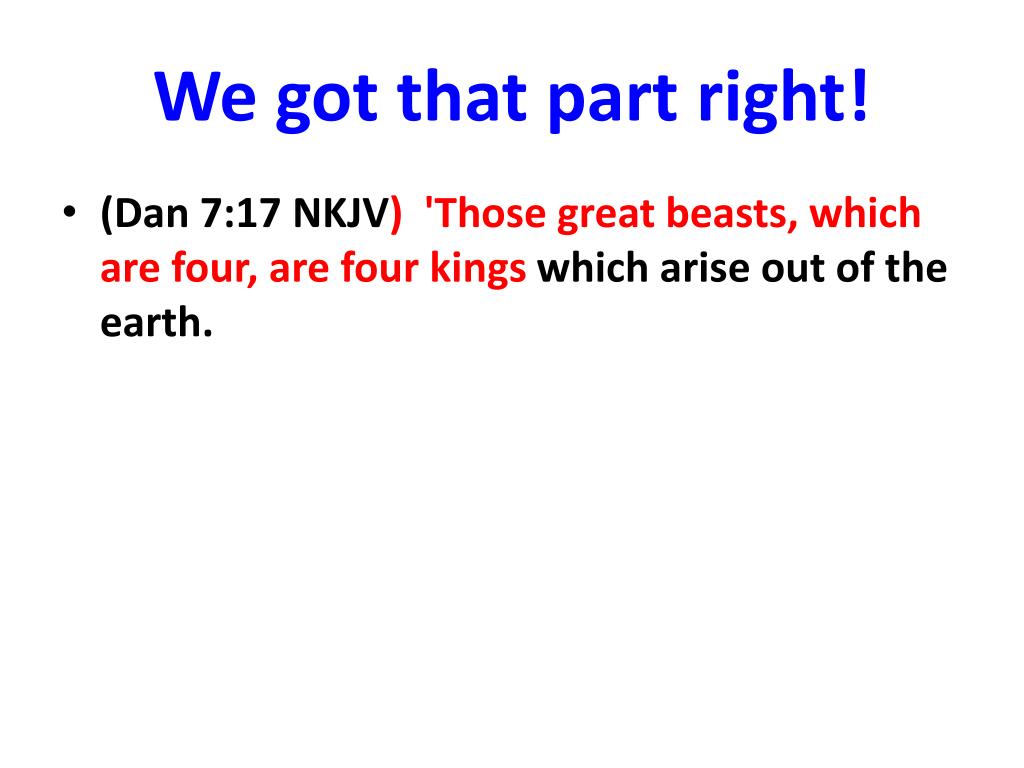 We got that part right!

• (Dan 7:17 NKJV) 'Those great beasts, which are four, are four kings which arise out of the earth.